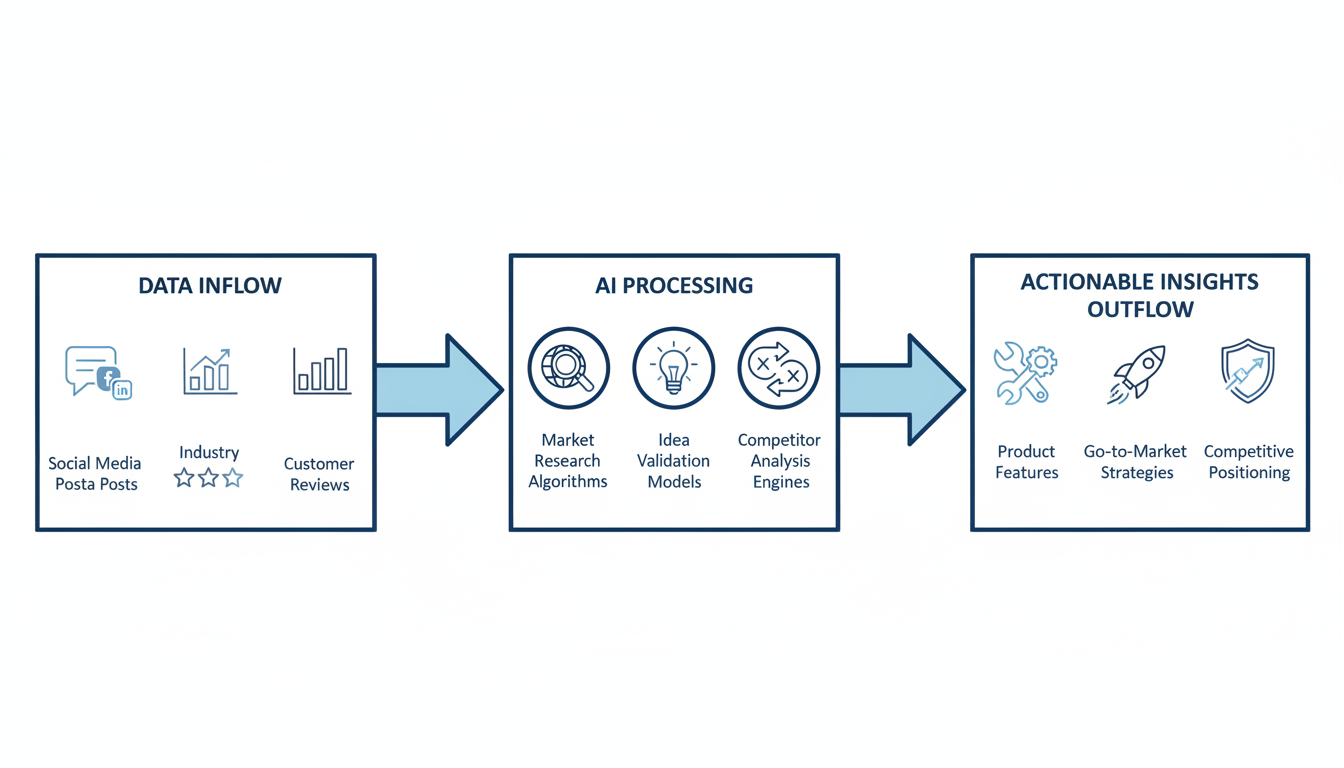 DATA INFLOW

f
in

Social Media Posta Posts

Industry

Customer Reviews

AI PROCESSING

Market Research Algorithms

Idea Validation Models

Competitor Analysis Engines

ACTIONABLE INSIGHTS OUTFLOW

Product Features

Go-to-Market Strategies

Competitive Positioning